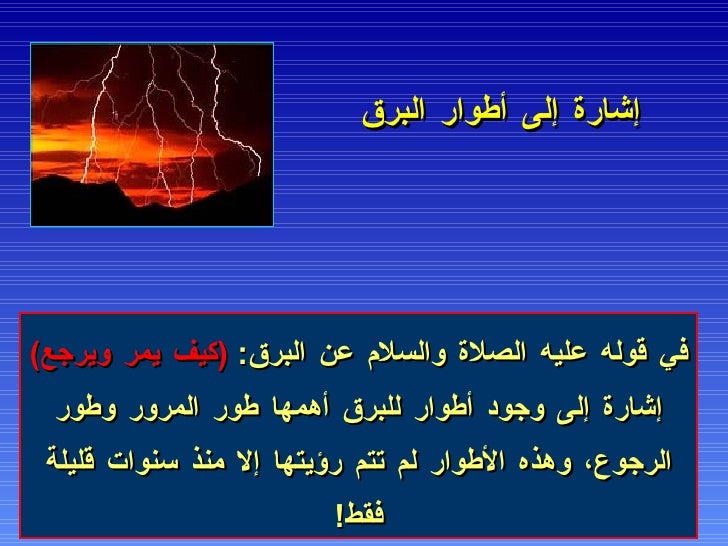 إشارة إلى أطوار البرق

في قوله عليه الصلاة والسلام عن البرق: (كيف يمر ويرجع) إشارة إلى وجود أطوار للبرق أهمها طور المرور وطور الرجوع، وهذه الأطوار لم تتم رؤيتها إلا منذ سنوات قليلة فقط!